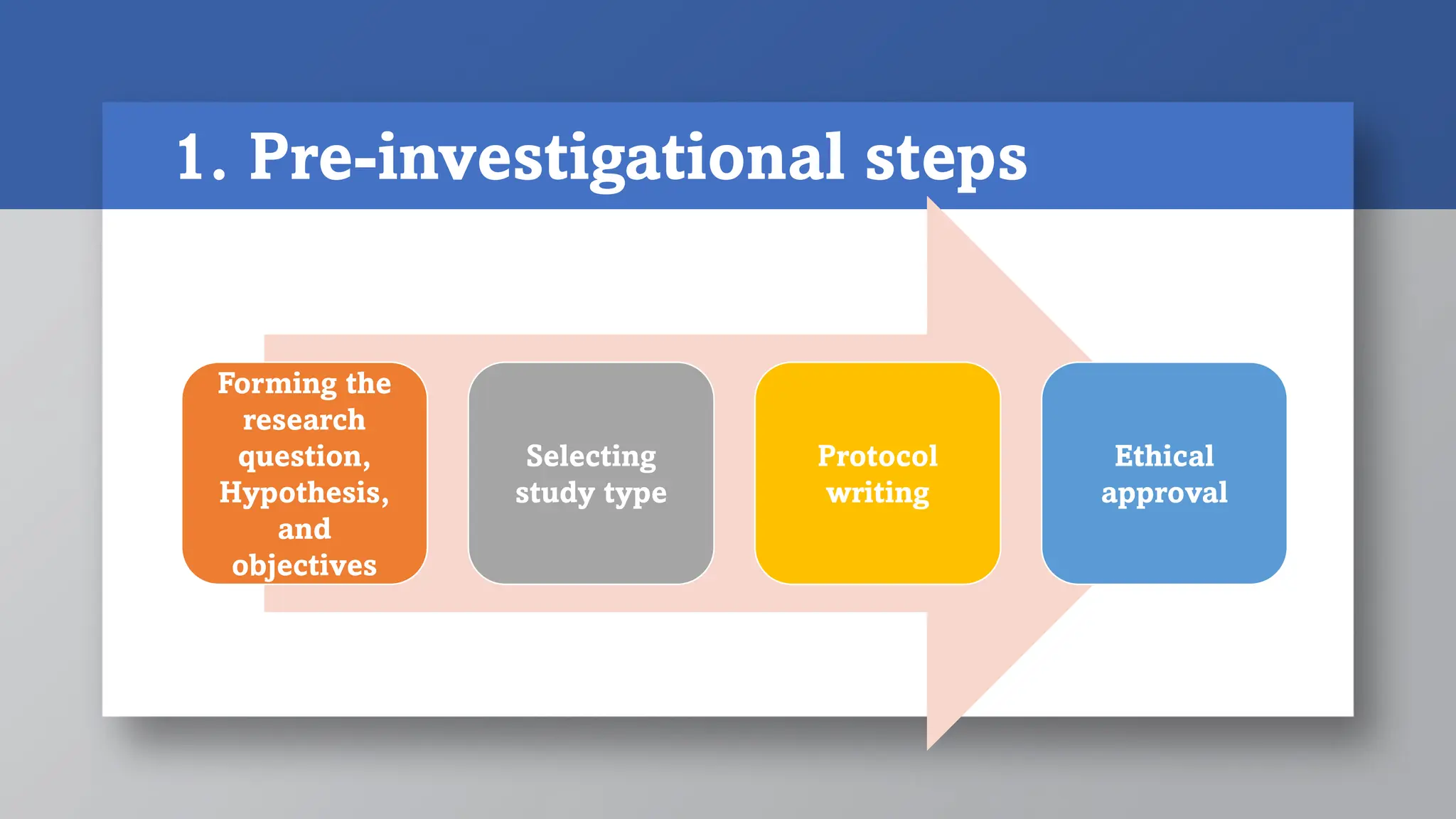 1. Pre-investigational steps

Forming the research question, Hypothesis, and objectives

Selecting study type

Protocol writing

Ethical approval